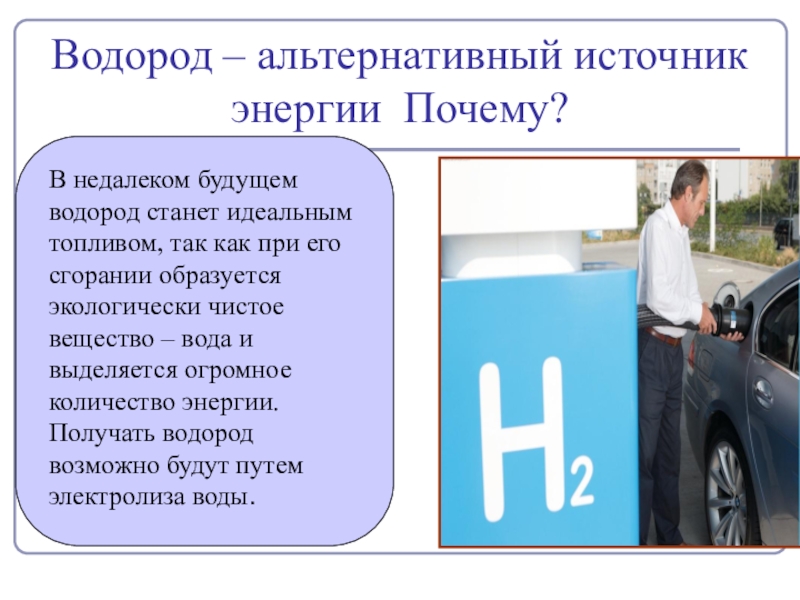 Водород – альтернативный источник энергии Почему?

В недалеком будущем водород станет идеальным топливом, так как при его сгорании образуется экологически чистое вещество – вода и выделяется огромное количество энергии. Получать водород возможно будут путем электролиза воды.

$H_2$